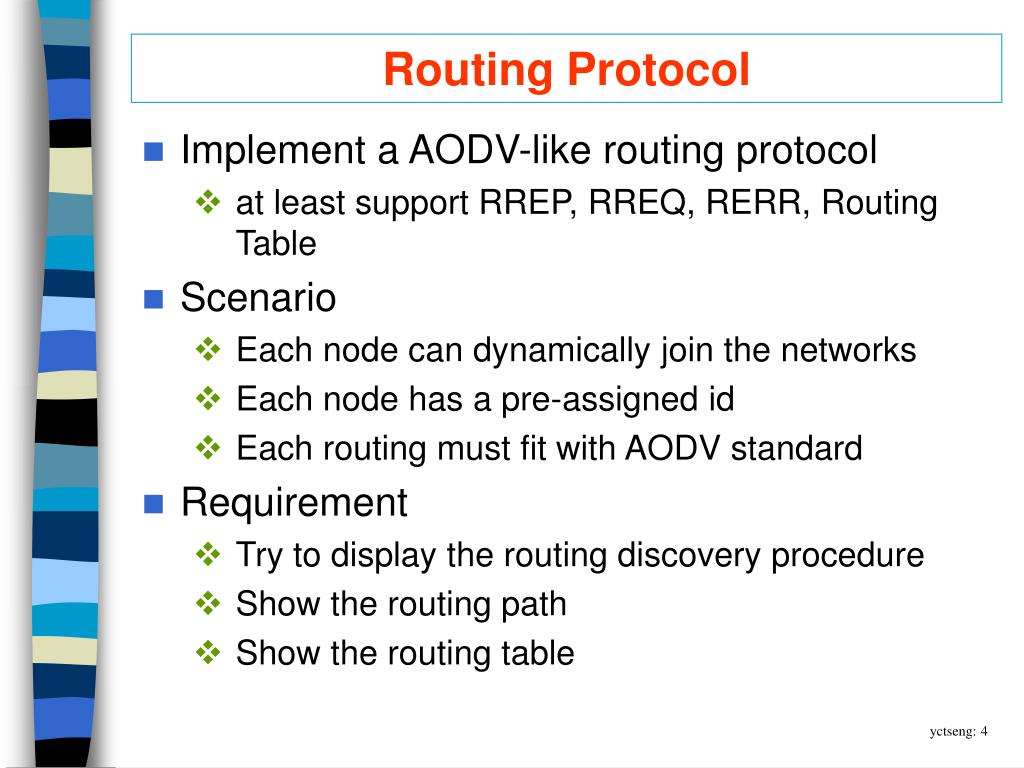 Routing Protocol

Implement a AODV-like routing protocol

at least support RREP, RREQ, RERR, Routing Table

Scenario

Each node can dynamically join the networks

Each node has a pre-assigned id

Each routing must fit with AODV standard

Requirement

Try to display the routing discovery procedure

Show the routing path

Show the routing table

yctseng: 4